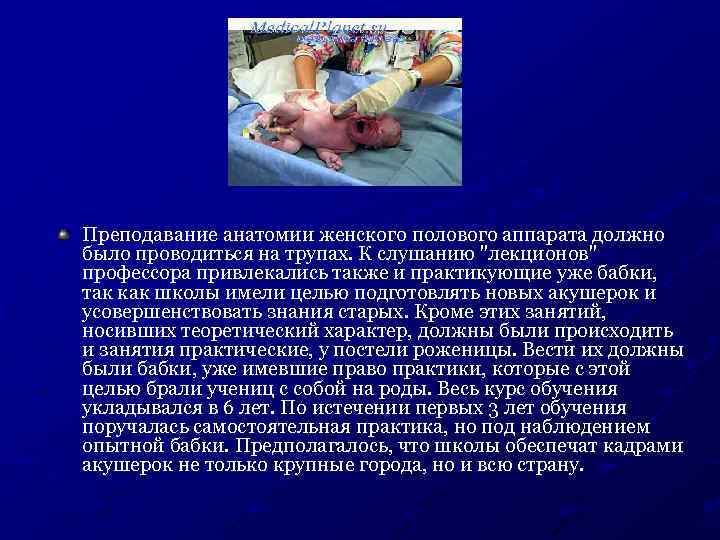 MedicalPlanet.su

Преподавание анатомии женского полового аппарата должно было проводиться на трупах. К слушанию "лекционов" профессора привлекались также и практикующие уже бабки, так как школы имели целью подготовлять новых акушерок и усовершенствовать знания старых. Кроме этих занятий, носивших теоретический характер, должны были происходить и занятия практические, у постели роженицы. Вести их должны были бабки, уже имевшие право практики, которые с этой целью брали учениц с собой на роды. Весь курс обучения укладывался в 6 лет. По истечении первых 3 лет обучения поручалась самостоятельная практика, но под наблюдением опытной бабки. Предполагалось, что школы обеспечат кадрами акушерок не только крупные города, но и всю страну.